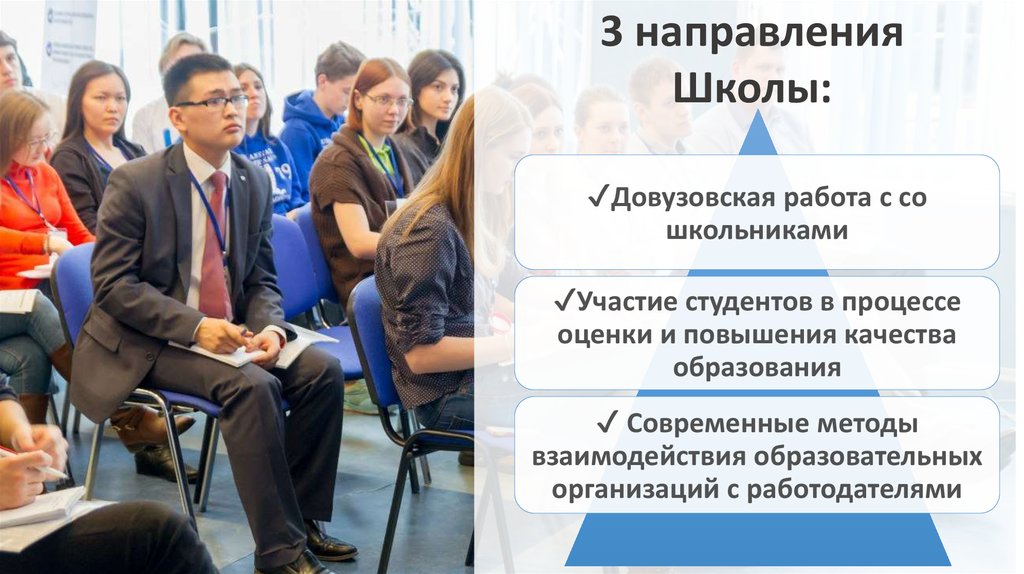 3 направления Школы:

✓Довузовская работа с со школьниками

✓Участие студентов в процессе оценки и повышения качества образования

✓ Современные методы взаимодействия образовательных организаций с работодателями